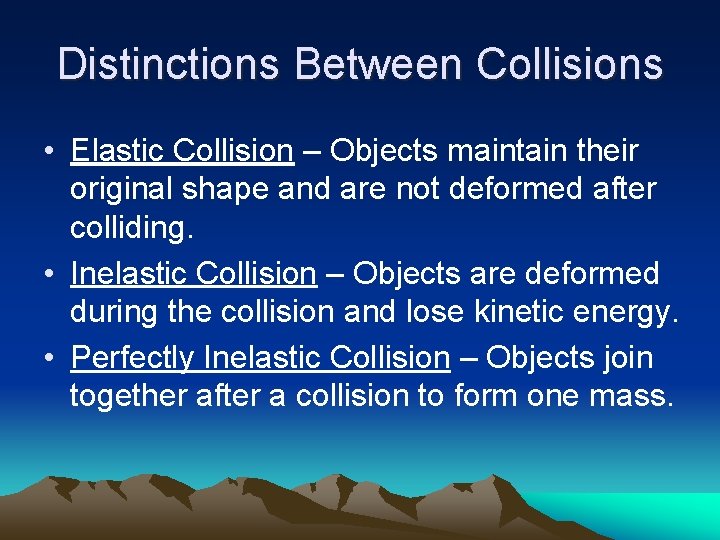 Distinctions Between Collisions

• Elastic Collision – Objects maintain their original shape and are not deformed after colliding.

• Inelastic Collision – Objects are deformed during the collision and lose kinetic energy.

• Perfectly Inelastic Collision – Objects join together after a collision to form one mass.